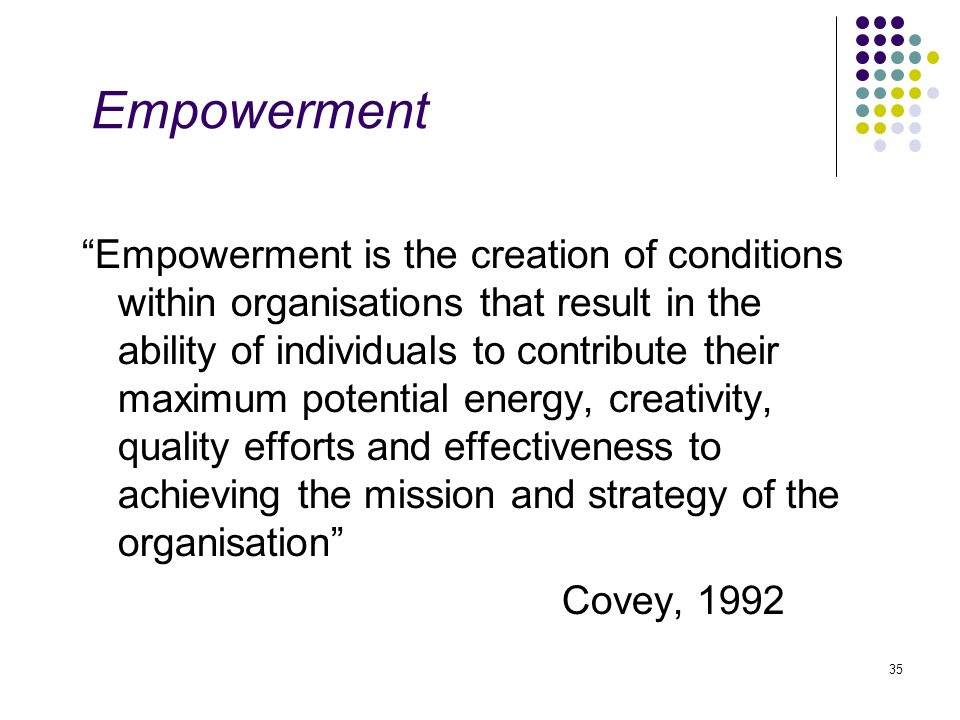 Empowerment

“Empowerment is the creation of conditions within organisations that result in the ability of individuals to contribute their maximum potential energy, creativity, quality efforts and effectiveness to achieving the mission and strategy of the organisation”

Covey, 1992

35